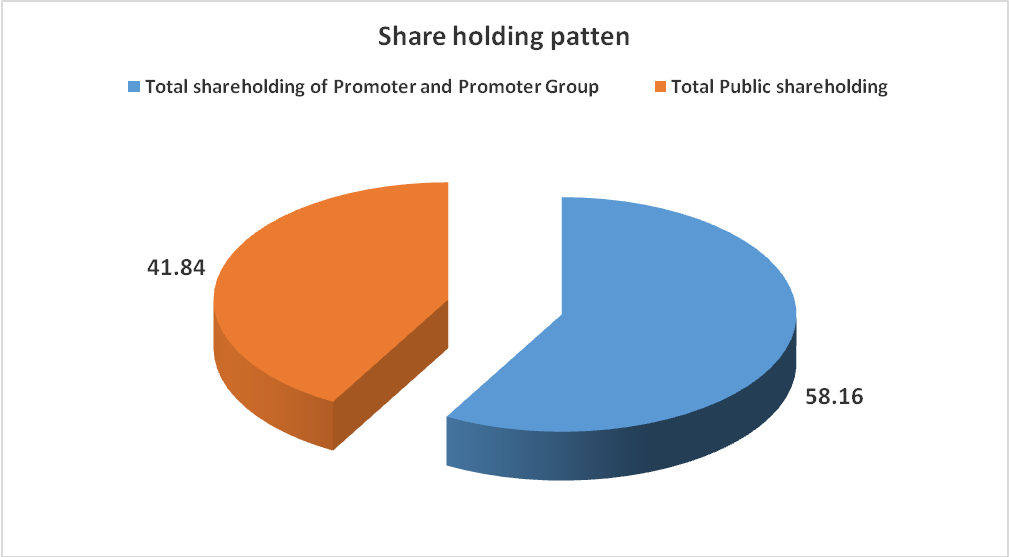 Share holding patten

Total shareholding of Promoter and Promoter Group
Total Public shareholding

41.84

58.16